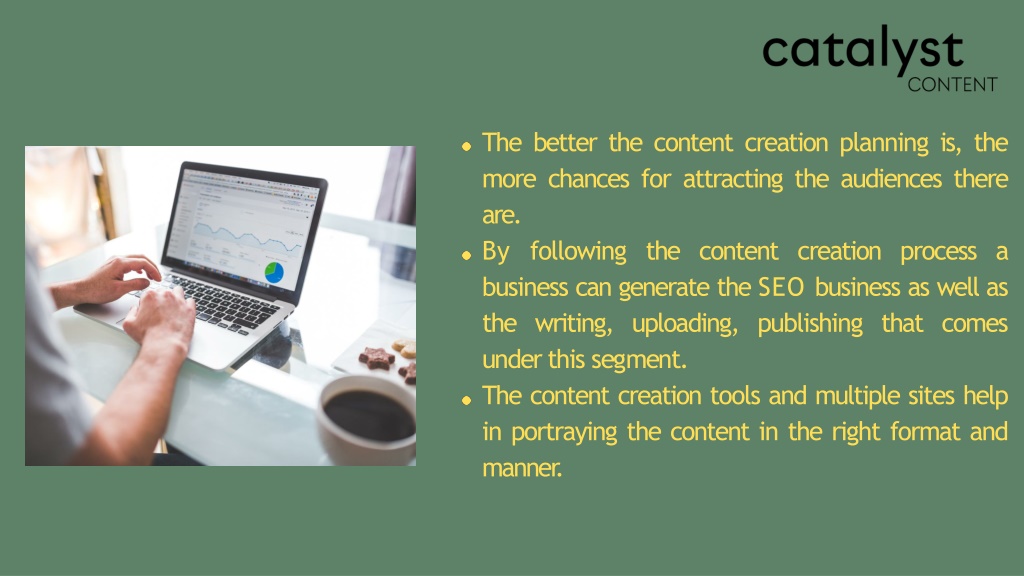 catalyst
CONTENT

- The better the content creation planning is, the more chances for attracting the audiences there are.
- By following the content creation process a business can generate the SEO business as well as the writing, uploading, publishing that comes under this segment.
- The content creation tools and multiple sites help in portraying the content in the right format and manner.